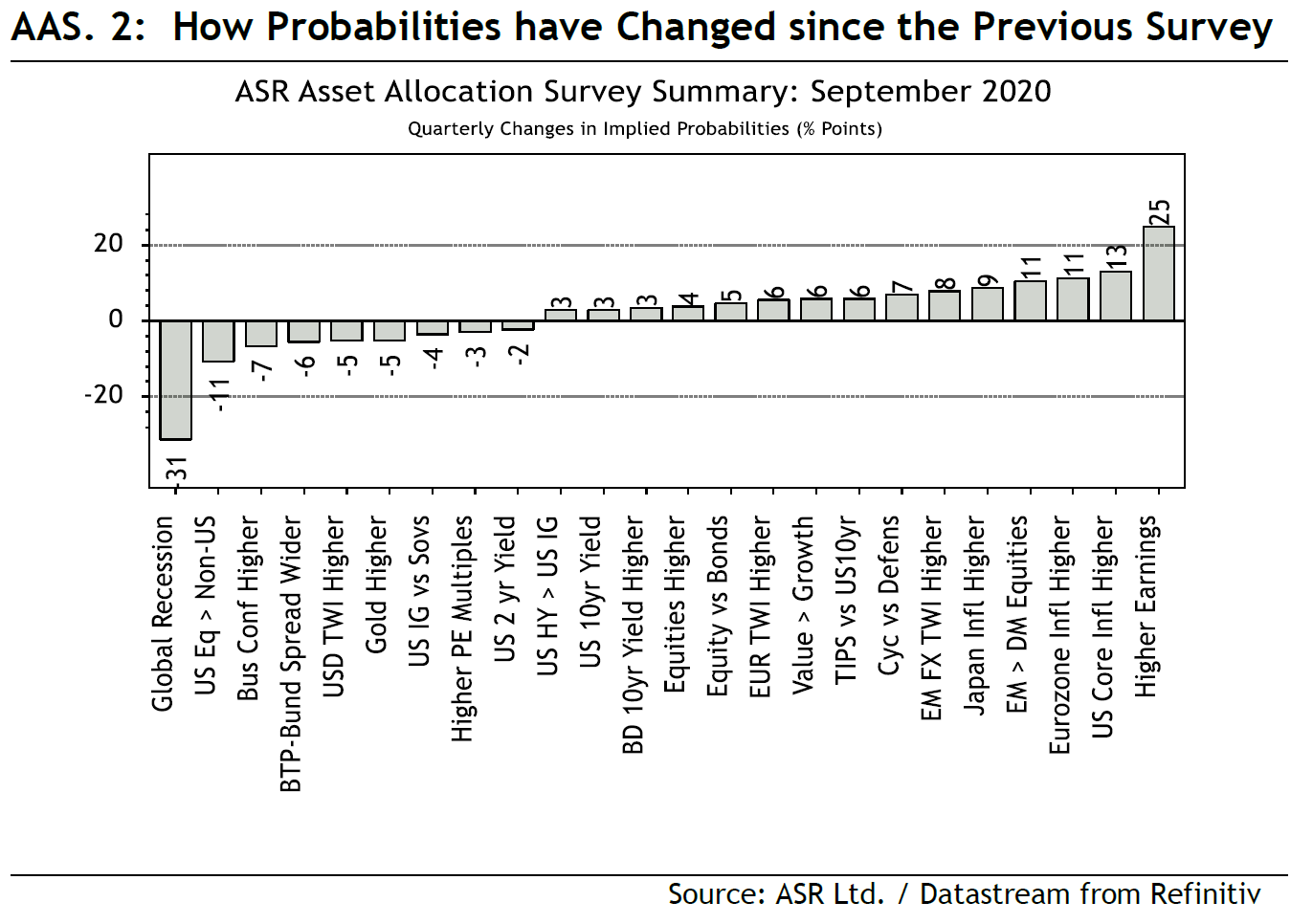 AAS. 2: How Probabilities have Changed since the Previous Survey

ASR Asset Allocation Survey Summary: September 2020

Quarterly Changes in Implied Probabilities (% Points)

20
0
-20

-31
-11
-7
-6
-5
-5
-4
-3
-2
3
3
3
4
5
6
6
6
7
8
9
11
11
13
25

Global Recession
US Eq > Non-US
Bus Conf Higher
BTP-Bund Spread Wider
USD TWI Higher
Gold Higher
US IG vs Sovs
Higher PE Multiples
US 2 yr Yield
US HY > US IG
US 10yr Yield
BD 10yr Yield Higher
Equities Higher
Equity vs Bonds
EUR TWI Higher
Value > Growth
TIPS vs US10yr
Cyc vs Defens
EM FX TWI Higher
Japan Infl Higher
EM > DM Equities
Eurozone Infl Higher
US Core Infl Higher
Higher Earnings

Source: ASR Ltd. / Datastream from Refinitiv